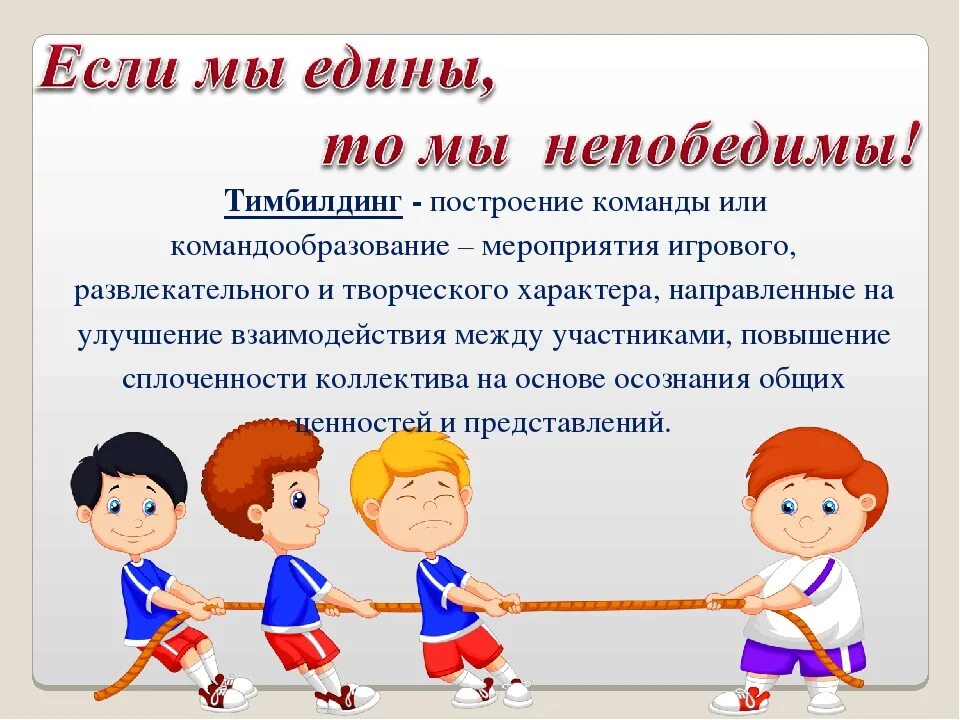 Если мы едины,
то мы непобедимы!

Тимбилдинг - построение команды или командообразование – мероприятия игрового, развлекательного и творческого характера, направленные на улучшение взаимодействия между участниками, повышение сплоченности коллектива на основе осознания общих ценностей и представлений.